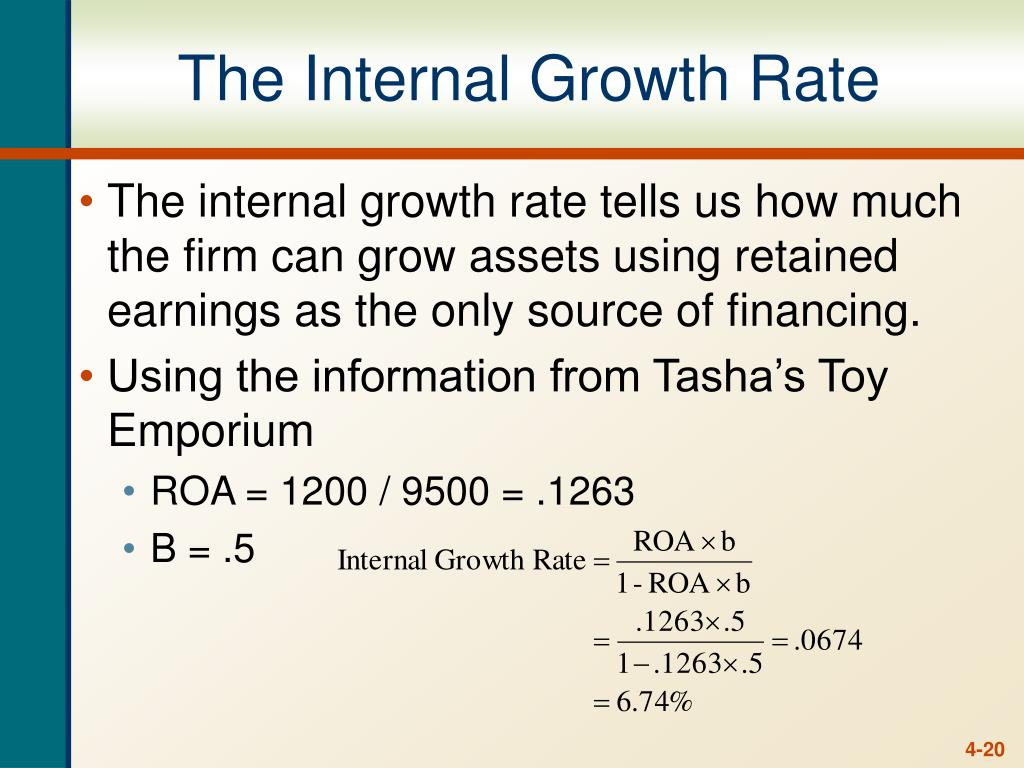 The Internal Growth Rate

• The internal growth rate tells us how much the firm can grow assets using retained earnings as the only source of financing.
• Using the information from Tasha’s Toy Emporium
  • ROA = 1200 / 9500 = .1263
  • B = .5

$\text{Internal Growth Rate} = \frac{\text{ROA} \times \text{b}}{1 - \text{ROA} \times \text{b}}$

$= \frac{.1263 \times .5}{1 - .1263 \times .5} = .0674$

$= 6.74\%$

4-20